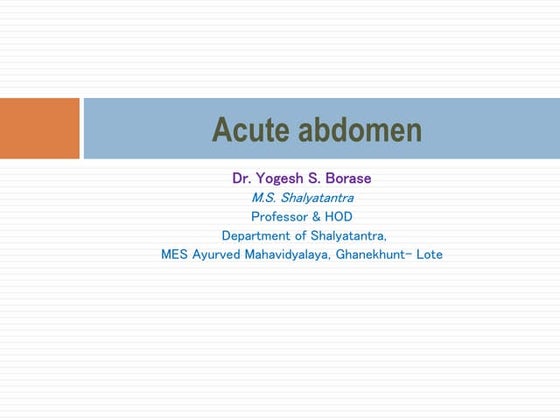 Acute abdomen

Dr. Yogesh S. Borase
M.S. Shalyatantra
Professor & HOD
Department of Shalyatantra,
MES Ayurved Mahavidyalaya, Ghanekhunt- Lote